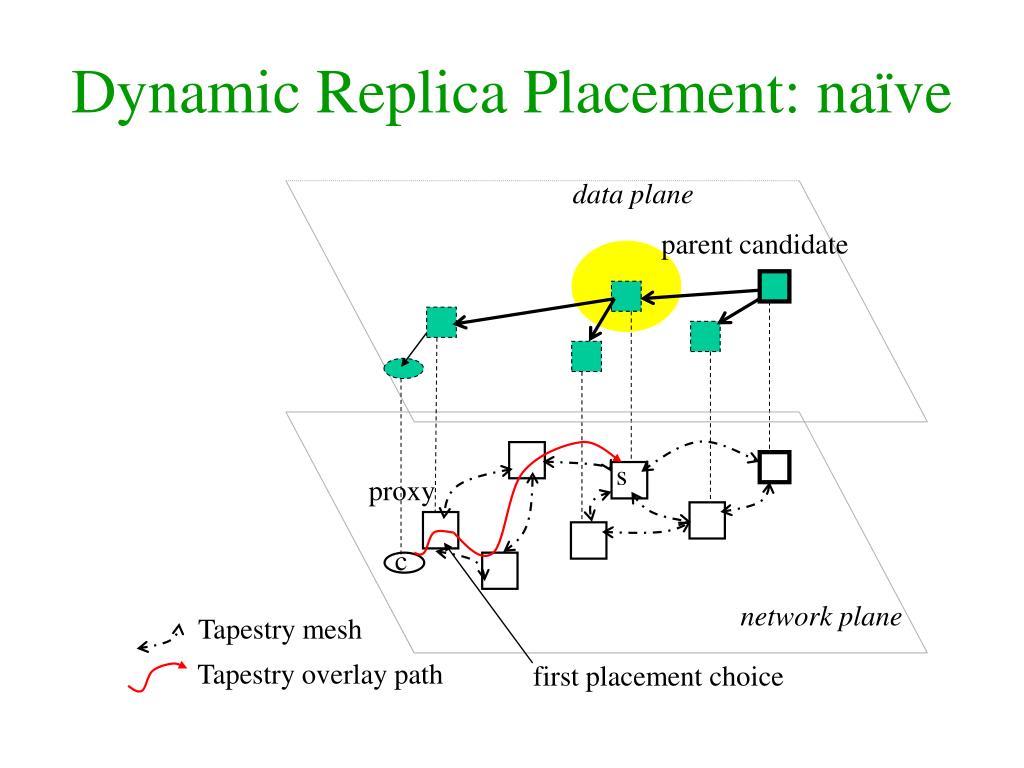 Dynamic Replica Placement: naïve

data plane

parent candidate

proxy

s

c

network plane

Tapestry mesh

Tapestry overlay path

first placement choice